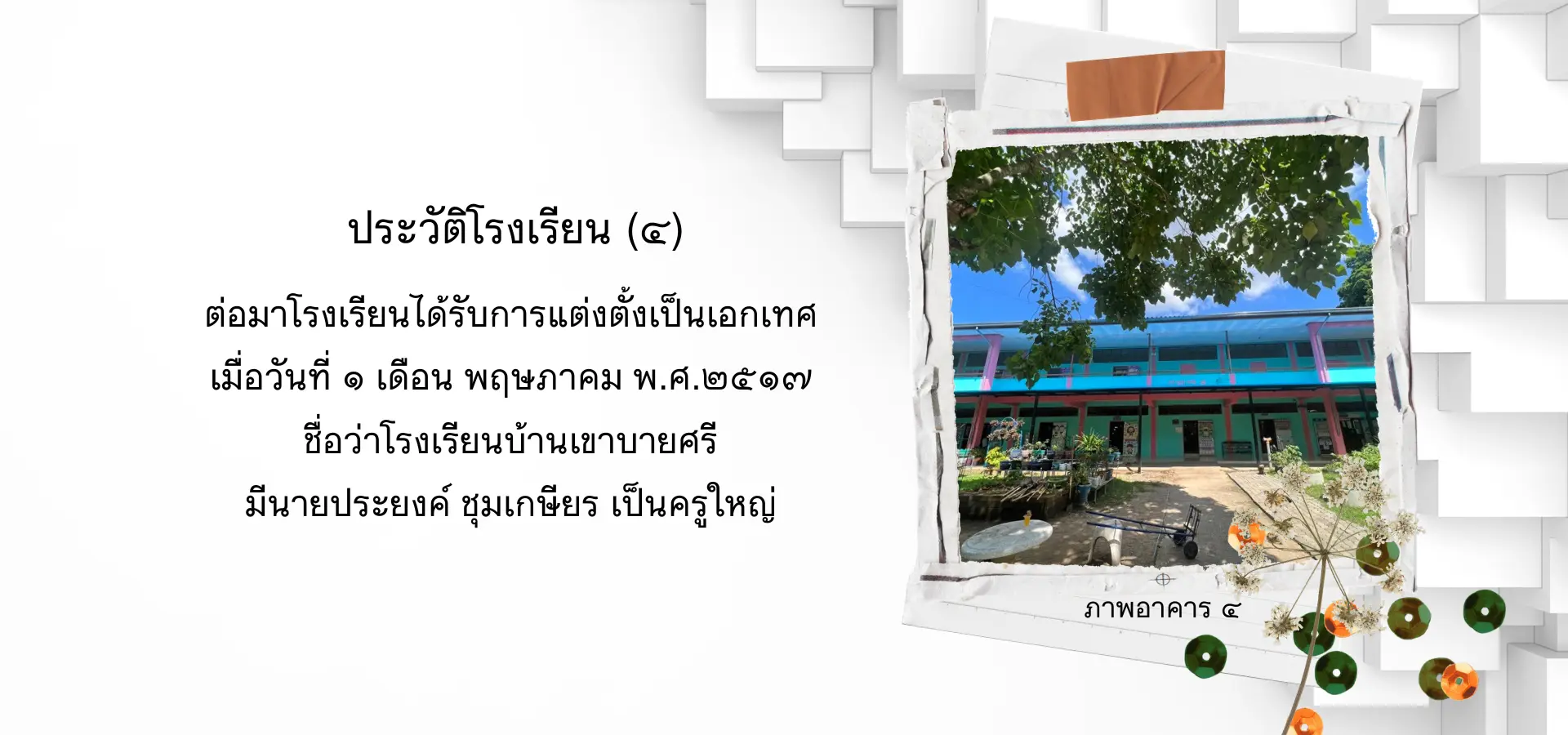 ประวัติโรงเรียน (๔)

ต่อมาโรงเรียนได้รับการแต่งตั้งเป็นเอกเทศ
เมื่อวันที่ ๑ เดือน พฤษภาคม พ.ศ.๒๕๑๗
ชื่อว่าโรงเรียนบ้านเขาบายศรี
มีนายประยงค์ ชุมเกษียร เป็นครูใหญ่

ภาพอาคาร ๔